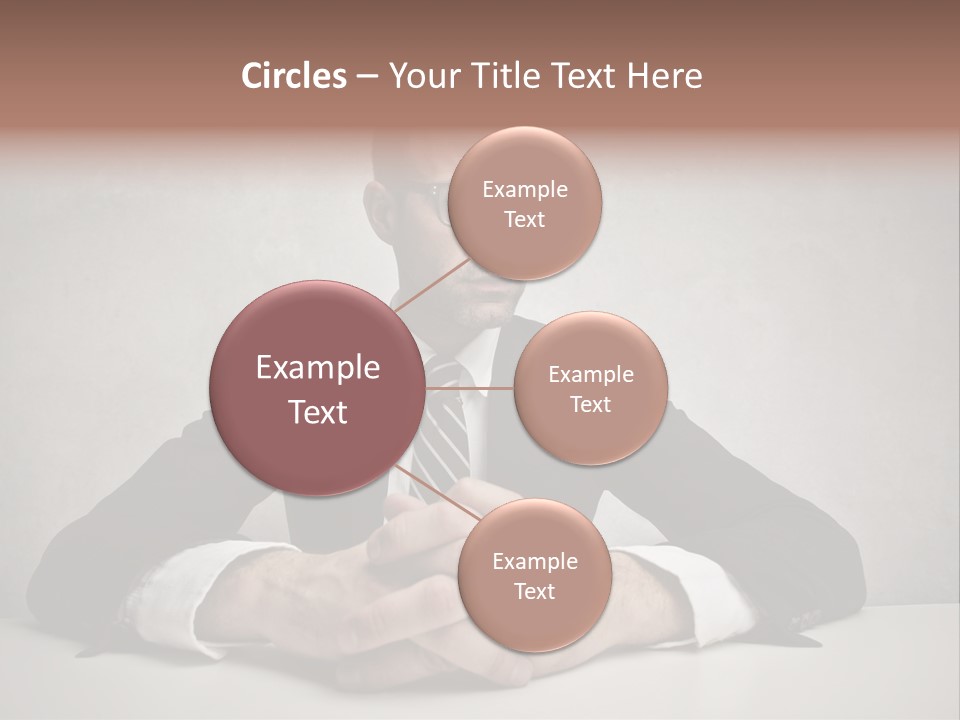 Circles – Your Title Text Here

Example Text

Example Text

Example Text

Example Text